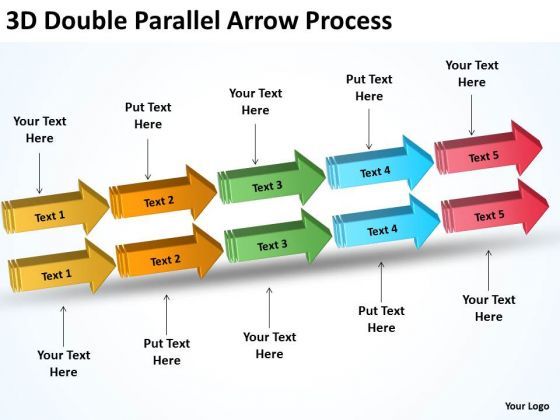 3D Double Parallel Arrow Process

Your Text Here

Put Text Here

Your Text Here

Put Text Here

Your Text Here

Text 1

Text 2

Text 3

Text 4

Text 5

Text 1

Text 2

Text 3

Text 4

Text 5

Your Text Here

Put Text Here

Your Text Here

Put Text Here

Your Text Here

Your Logo